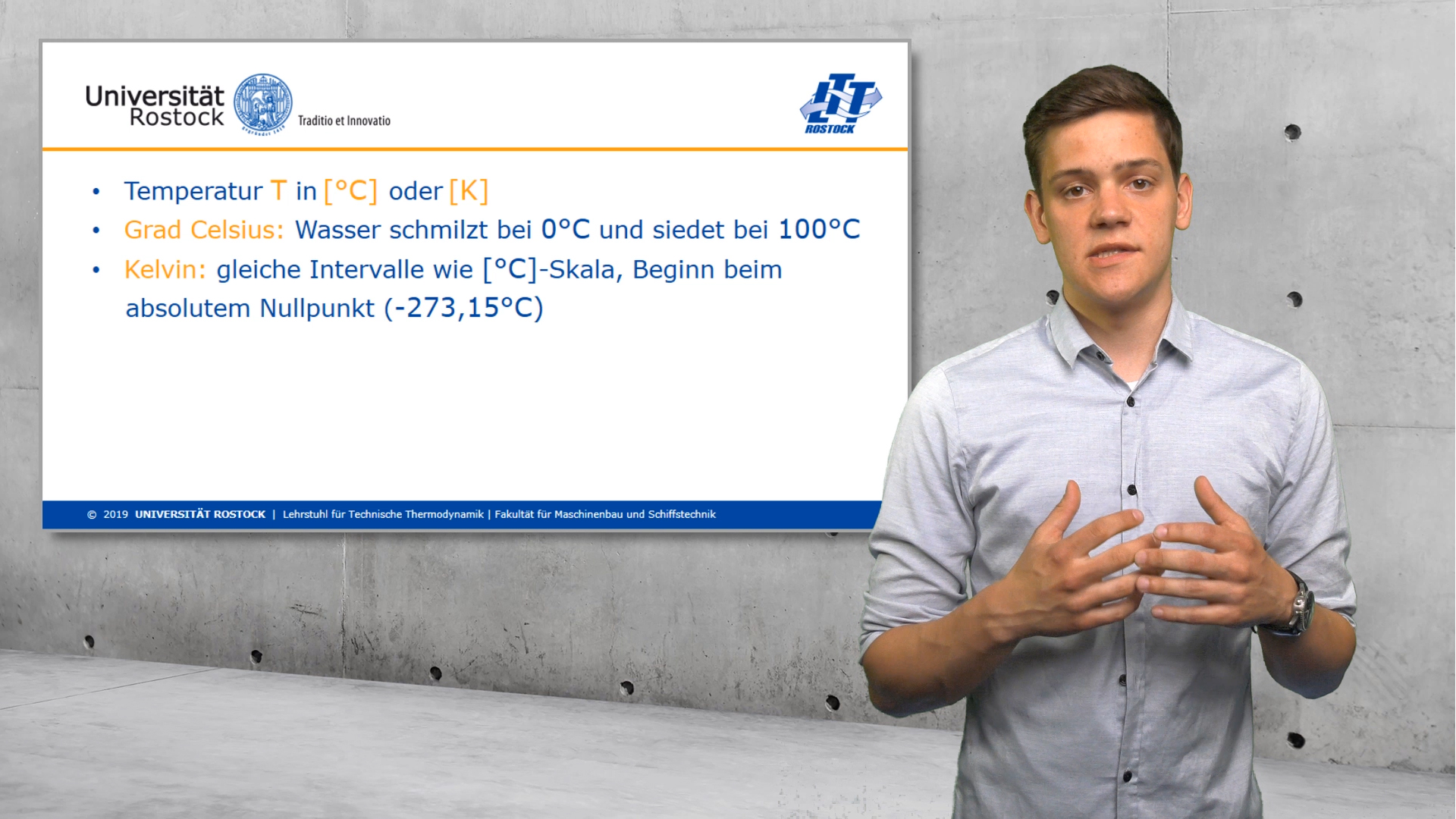 Universität Rostock

Traditio et Innovatio

LTT ROSTOCK

• Temperatur T in [°C] oder [K]
• Grad Celsius: Wasser schmilzt bei 0°C und siedet bei 100°C
• Kelvin: gleiche Intervalle wie [°C]-Skala, Beginn beim absolutem Nullpunkt (-273,15°C)

© 2019 UNIVERSITÄT ROSTOCK | Lehrstuhl für Technische Thermodynamik | Fakultät für Maschinenbau und Schiffstechnik